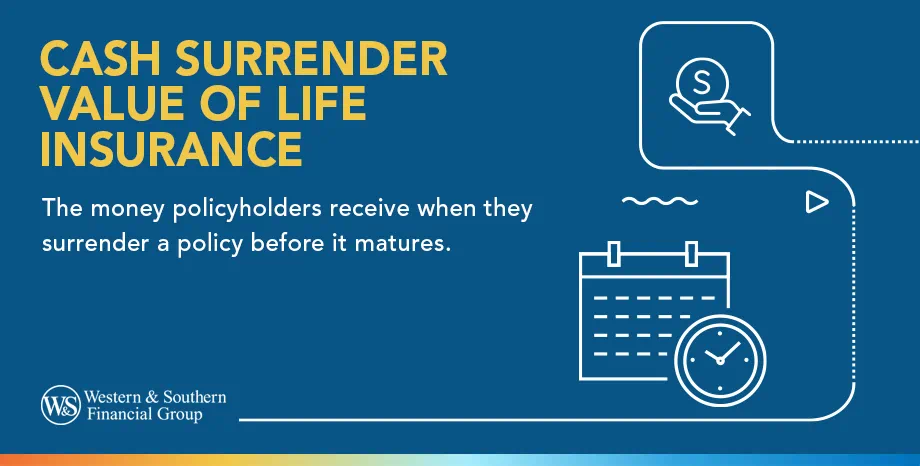 CASH SURRENDER VALUE OF LIFE INSURANCE

The money policyholders receive when they surrender a policy before it matures.

S

W&S Western & Southern Financial Group